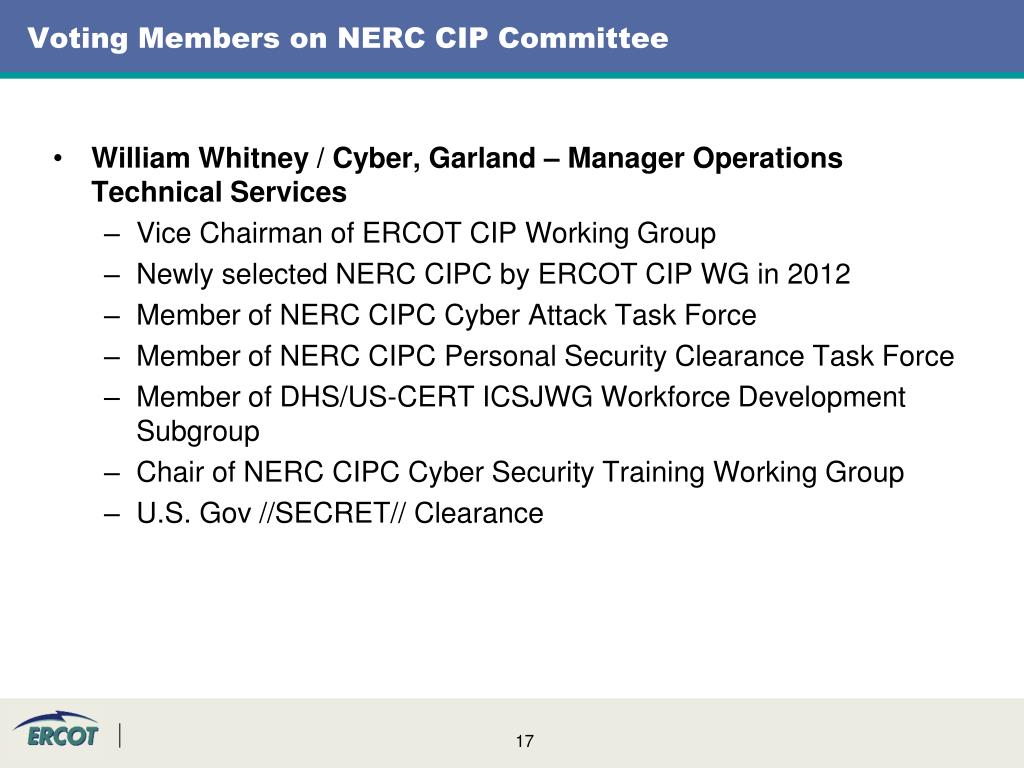 Voting Members on NERC CIP Committee

• William Whitney / Cyber, Garland – Manager Operations Technical Services
– Vice Chairman of ERCOT CIP Working Group
– Newly selected NERC CIPC by ERCOT CIP WG in 2012
– Member of NERC CIPC Cyber Attack Task Force
– Member of NERC CIPC Personal Security Clearance Task Force
– Member of DHS/US-CERT ICSJWG Workforce Development Subgroup
– Chair of NERC CIPC Cyber Security Training Working Group
– U.S. Gov //SECRET// Clearance

ERCOT

17